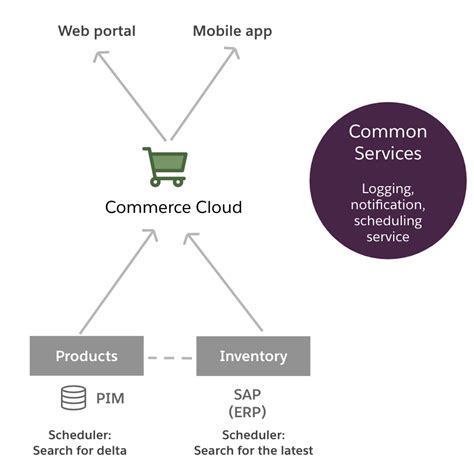 Web portal

Mobile app

Commerce Cloud

Common Services

Logging, notification, scheduling service

Products

Inventory

PIM

SAP (ERP)

Scheduler: Search for delta

Scheduler: Search for the latest